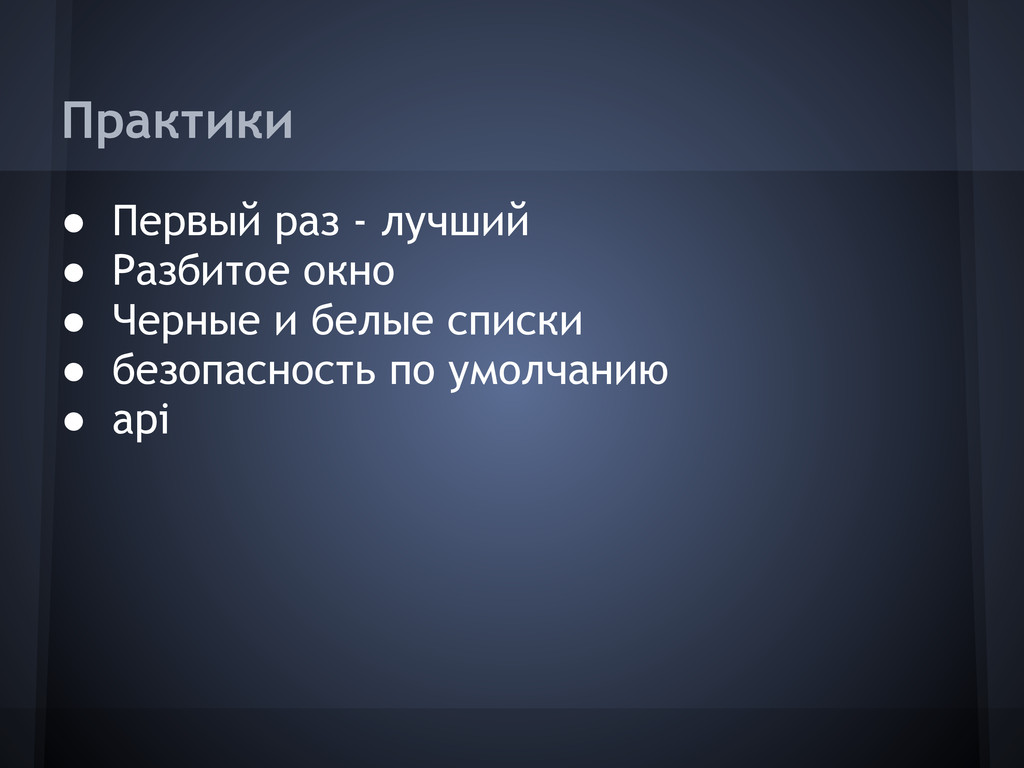 Практики

● Первый раз - лучший
● Разбитое окно
● Черные и белые списки
● безопасность по умолчанию
● api